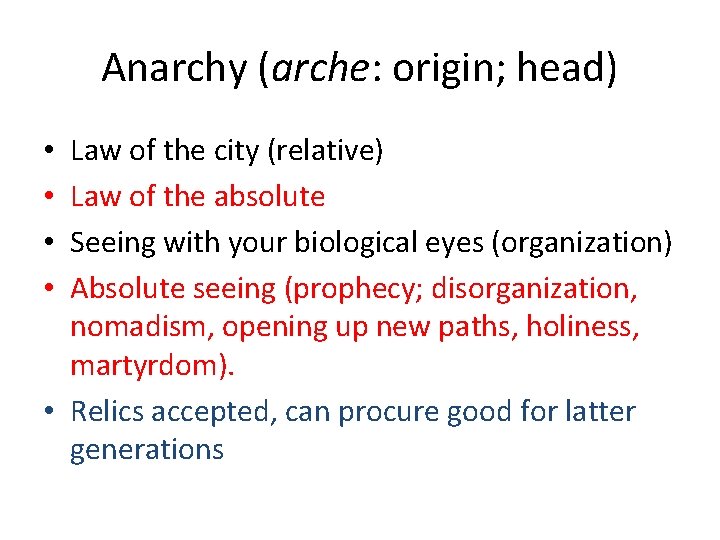 Anarchy (arche: origin; head)

• Law of the city (relative)
• Law of the absolute
• Seeing with your biological eyes (organization)
• Absolute seeing (prophecy; disorganization, nomadism, opening up new paths, holiness, martyrdom).
• Relics accepted, can procure good for latter generations